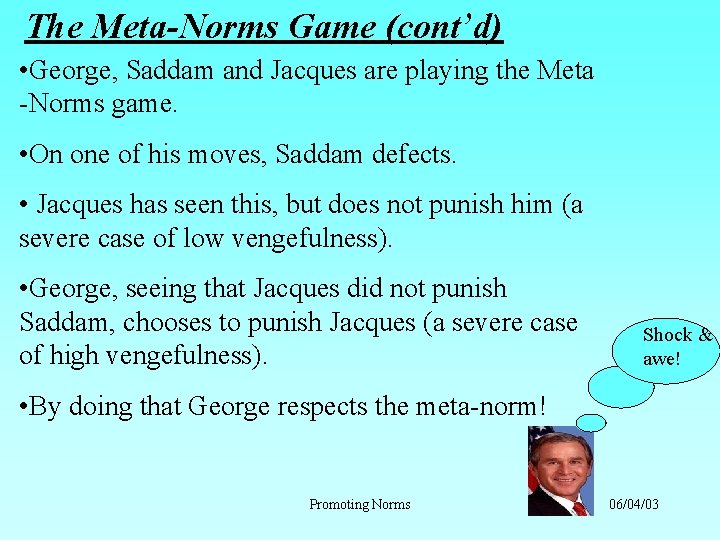 The Meta-Norms Game (cont'd)

•George, Saddam and Jacques are playing the Meta -Norms game.

•On one of his moves, Saddam defects.

• Jacques has seen this, but does not punish him (a severe case of low vengefulness).

•George, seeing that Jacques did not punish Saddam, chooses to punish Jacques (a severe case of high vengefulness).

•By doing that George respects the meta-norm!

Shock & awe!

Promoting Norms

06/04/03